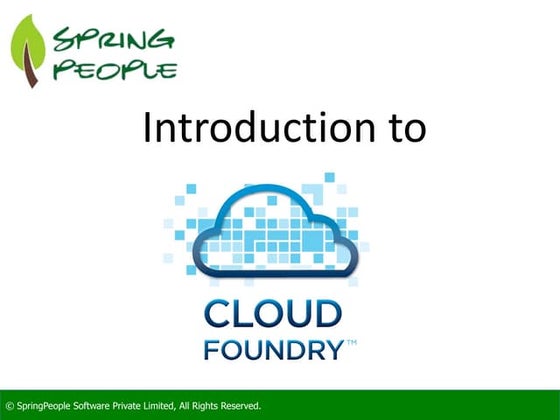 SPRING PEOPLE

Introduction to

CLOUD FOUNDRY™

© SpringPeople Software Private Limited, All Rights Reserved.